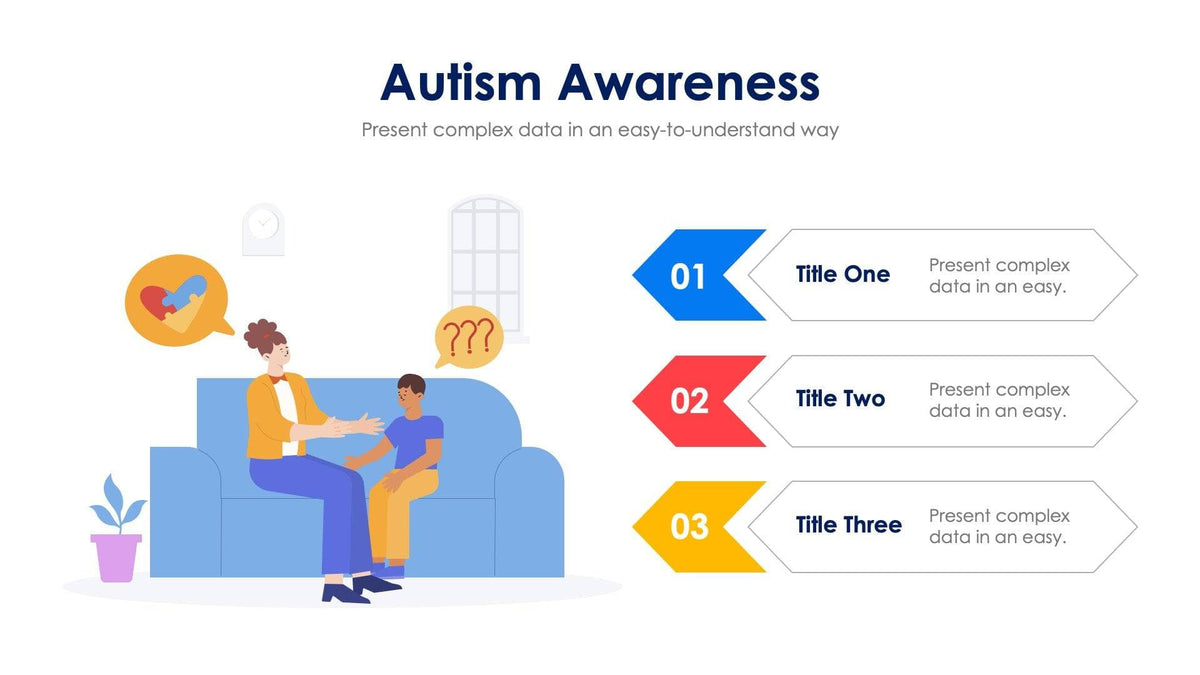 Autism Awareness

Present complex data in an easy-to-understand way

???

01

Title One

Present complex data in an easy.

02

Title Two

Present complex data in an easy.

03

Title Three

Present complex data in an easy.